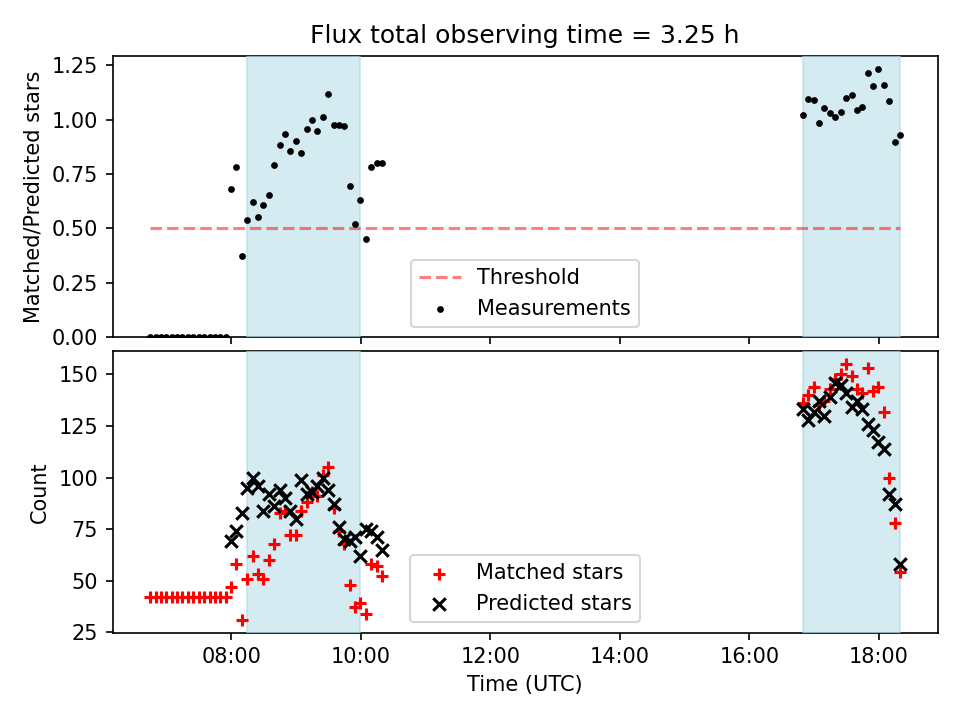 Flux total observing time = 3.25 h

Matched/Predicted stars

1.25
1.00
0.75
0.50
0.25
0.00

Threshold
Measurements

Count

150
125
100
75
50
25

Matched stars
Predicted stars

08:00
10:00
12:00
14:00
16:00
18:00

Time (UTC)